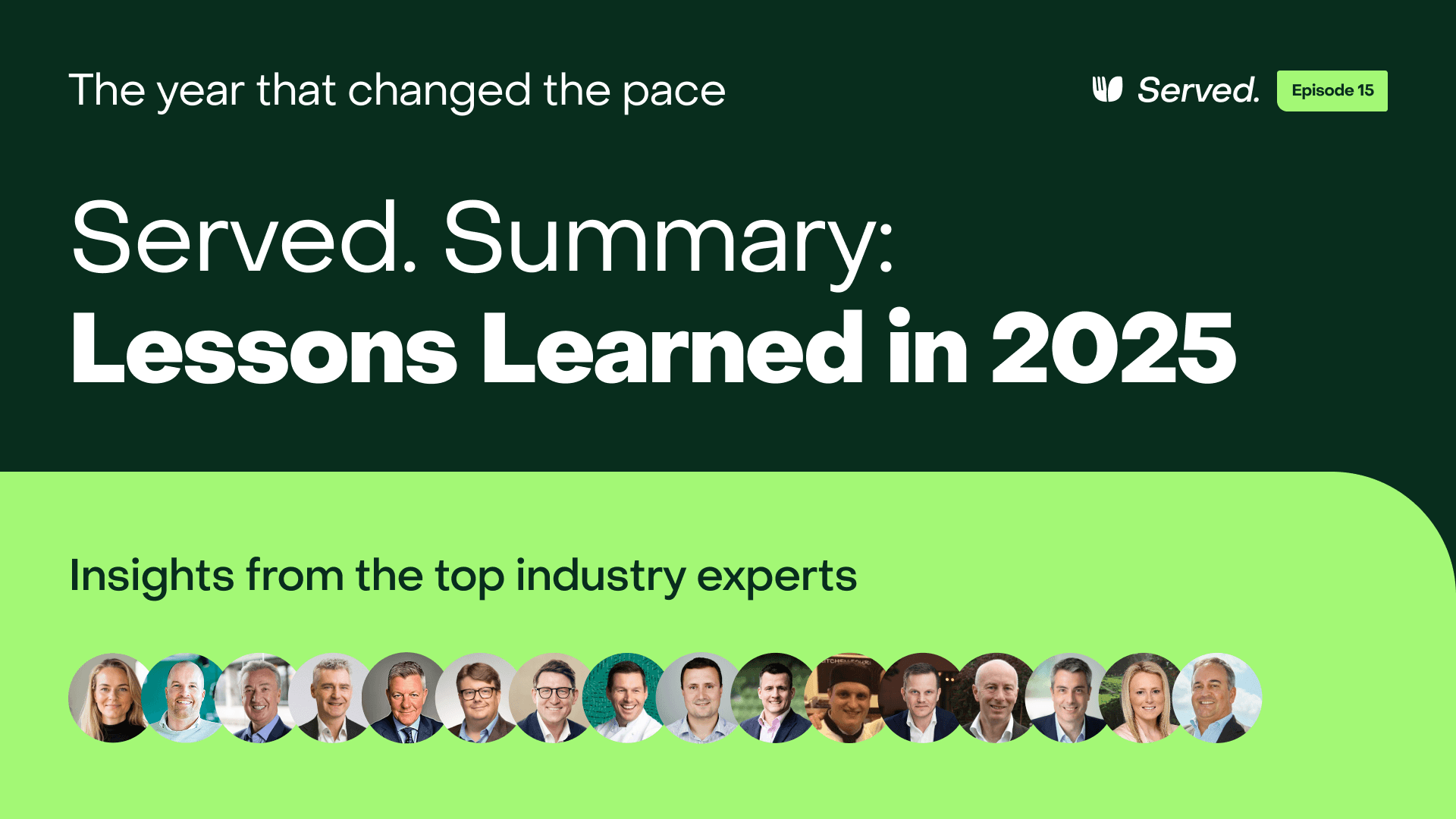 The year that changed the pace

Served. Episode 15

Served. Summary:
Lessons Learned in 2025

Insights from the top industry experts